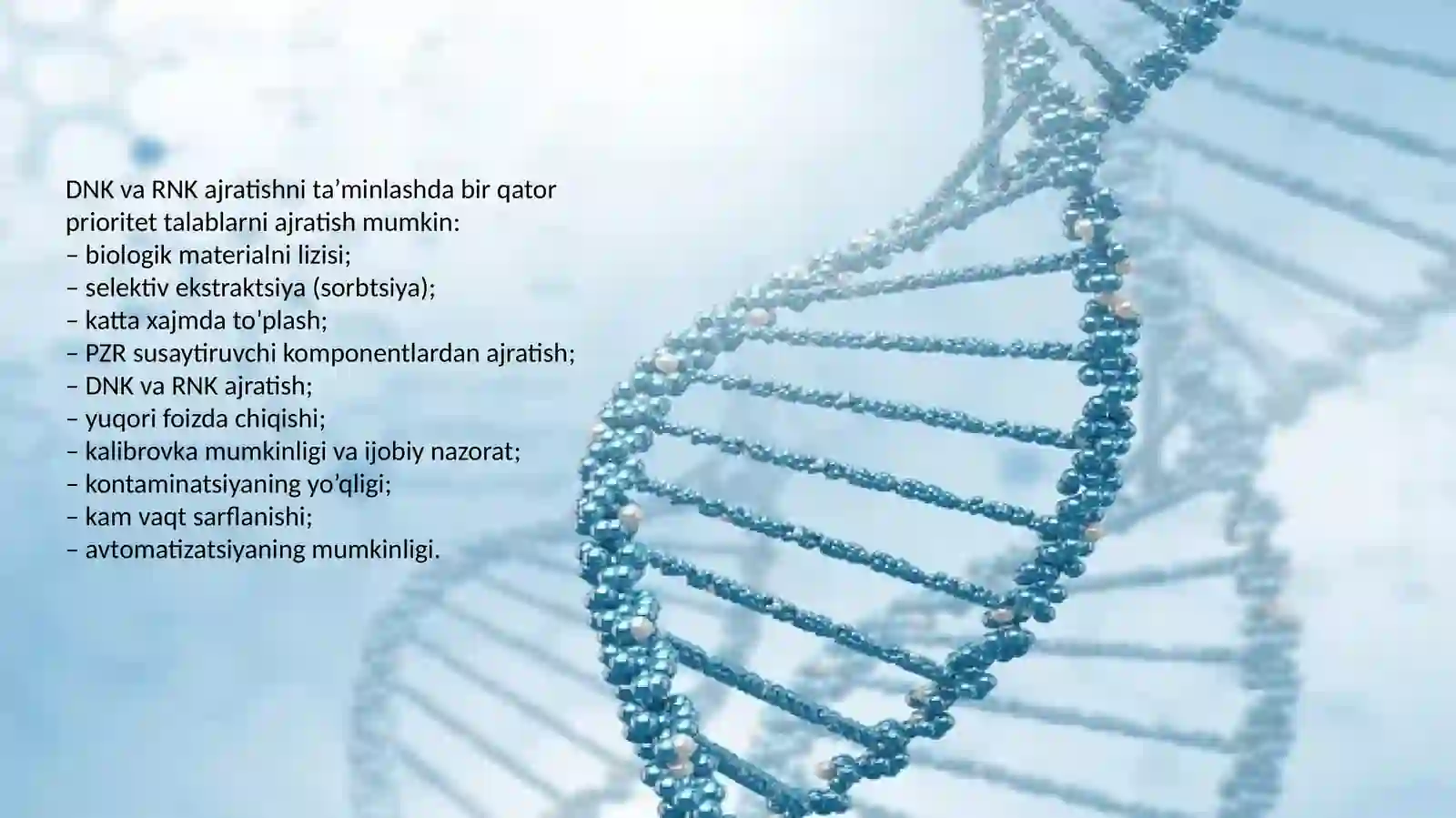 DNK va RNK ajratishni ta’minlashda bir qator prioritet talablarni ajratish mumkin:
– biologik materialni lizisi;
– selektiv ekstraktsiya (sorbtsiya);
– katta xajmda to'plash;
– PZR susaytiruvchi komponentlardan ajratish;
– DNK va RNK ajratish;
– yuqori foizda chiqishi;
– kalibrovka mumkinligi va ijobiy nazorat;
– kontaminatsiyaning yo’qligi;
– kam vaqt sarflanishi;
– avtomatizatsiyaning mumkinligi.